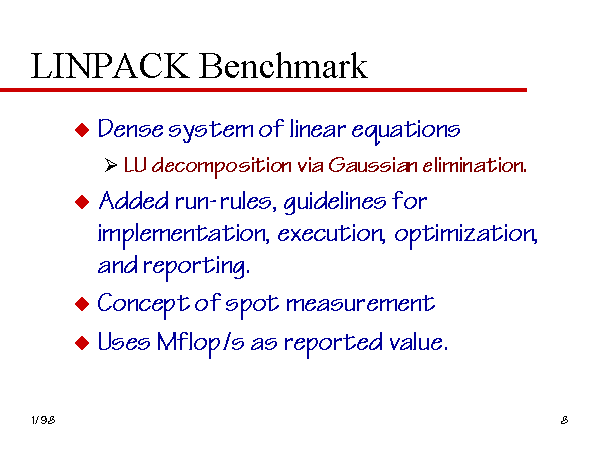 LINPACK Benchmark

◆ Dense system of linear equations

➢ LU decomposition via Gaussian elimination.

◆ Added run-rules, guidelines for implementation, execution, optimization, and reporting.

◆ Concept of spot measurement

◆ Uses Mflop/s as reported value.

1/98

8